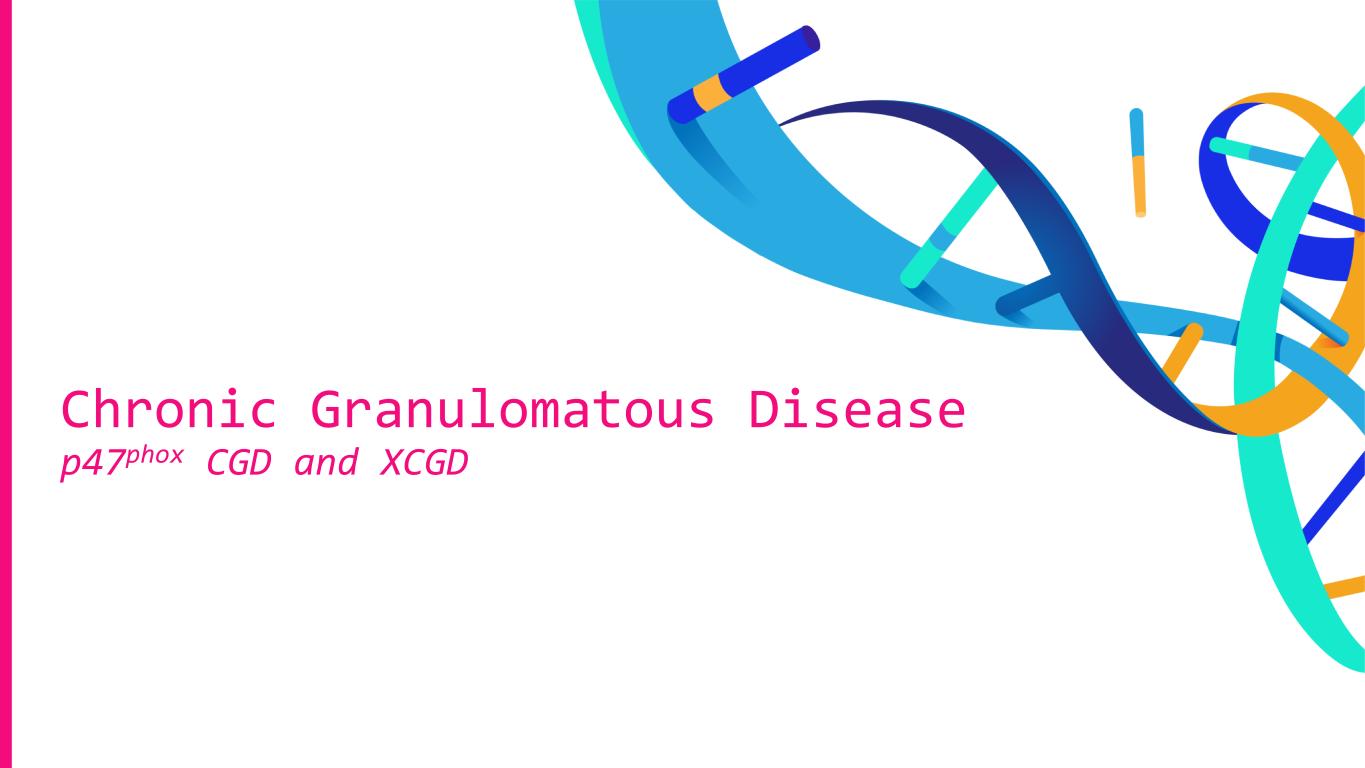 Chronic Granulomatous Disease
$p47^{phox}$ CGD and XCGD